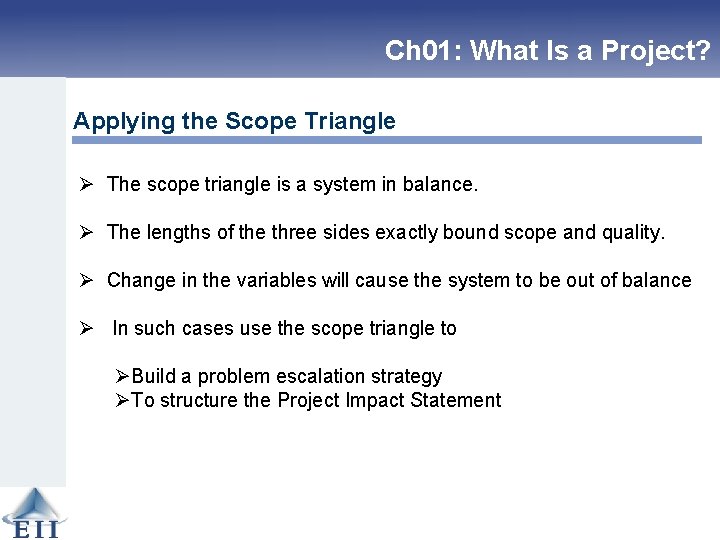 Ch01: What Is a Project?

Applying the Scope Triangle

➢ The scope triangle is a system in balance.

➢ The lengths of the three sides exactly bound scope and quality.

➢ Change in the variables will cause the system to be out of balance

➢ In such cases use the scope triangle to

➢Build a problem escalation strategy
➢To structure the Project Impact Statement

EII